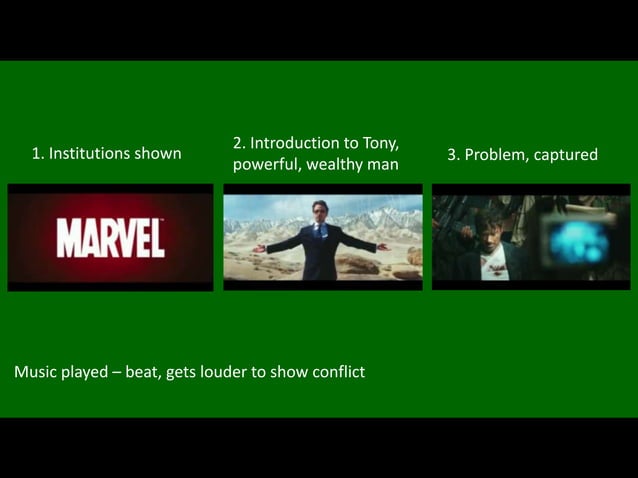 1. Institutions shown

MARVEL

2. Introduction to Tony, powerful, wealthy man

3. Problem, captured

Music played – beat, gets louder to show conflict